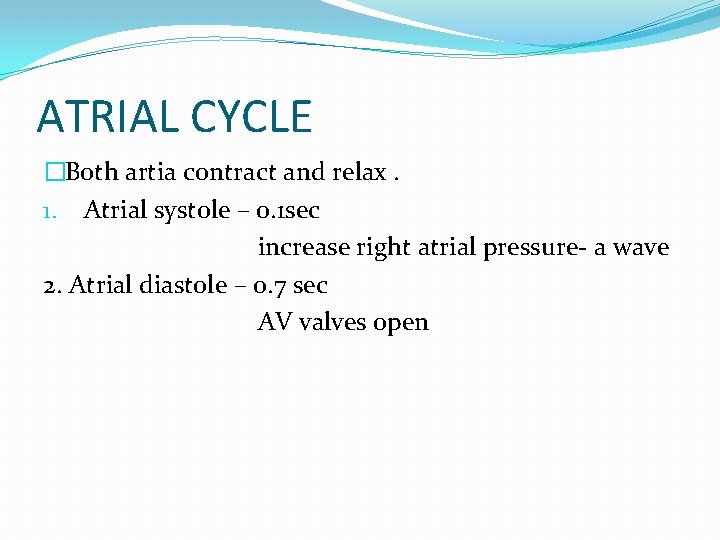 ATRIAL CYCLE

□Both artia contract and relax .

1. Atrial systole – 0.1sec
increase right atrial pressure- a wave

2. Atrial diastole – 0.7 sec
AV valves open